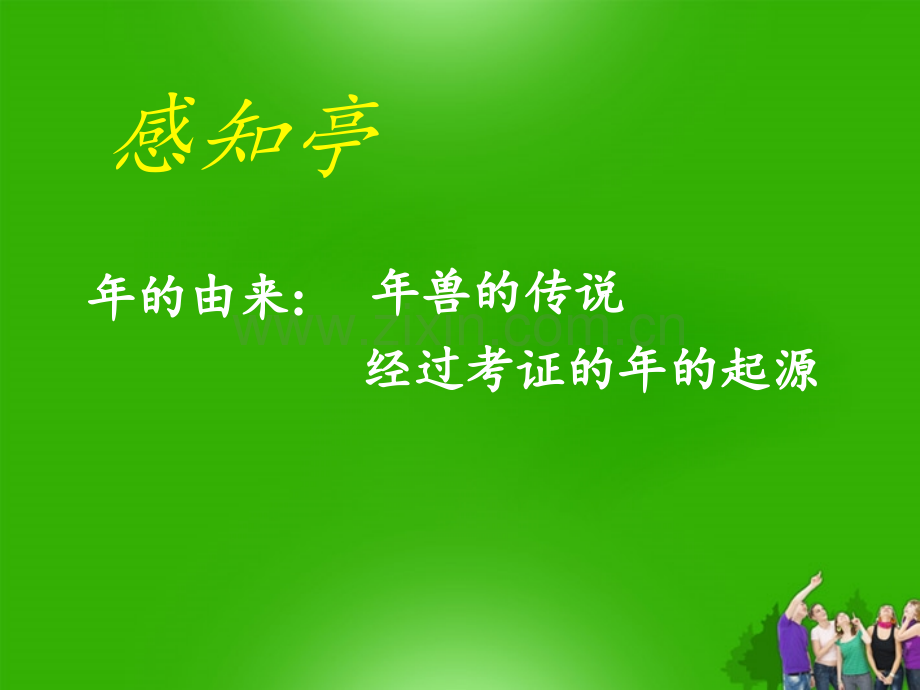 感知亭

年的由来： 年兽的传说
经过考证的年的起源

www.zixin.com.cn